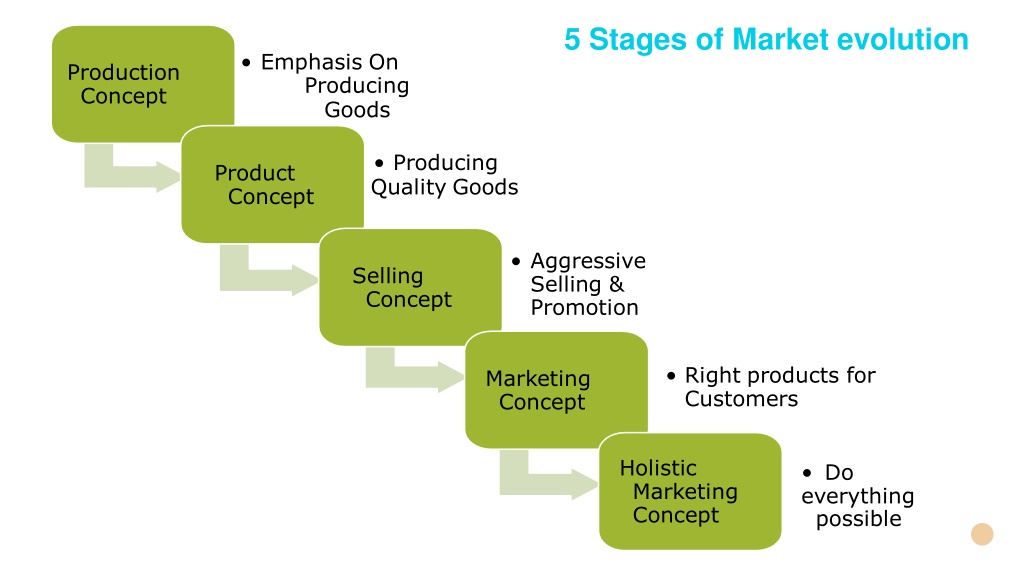 5 Stages of Market evolution

Production Concept

• Emphasis On Producing Goods

Product Concept

• Producing Quality Goods

Selling Concept

• Aggressive Selling & Promotion

Marketing Concept

• Right products for Customers

Holistic Marketing Concept

• Do everything possible